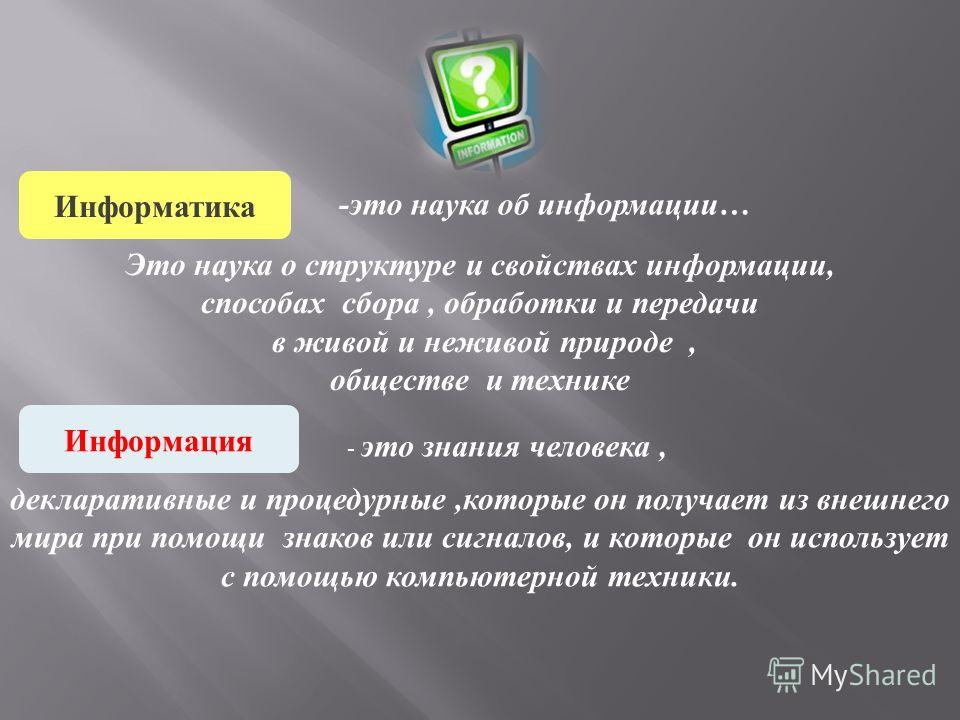 ?

INFORMATION

Информатика

-это наука об информации…

Это наука о структуре и свойствах информации, способах сбора , обработки и передачи в живой и неживой природе , обществе и технике

Информация

- это знания человека ,

декларативные и процедурные ,которые он получает из внешнего мира при помощи знаков или сигналов, и которые он использует с помощью компьютерной техники.

MyShared